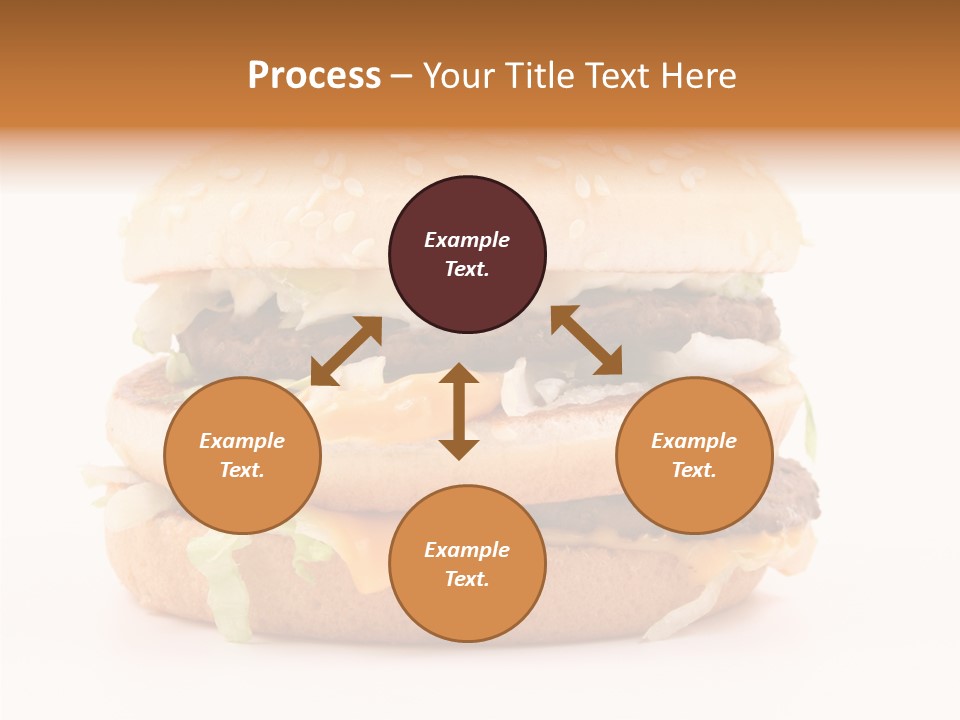 Process – Your Title Text Here

Example Text.

Example Text.

Example Text.

Example Text.